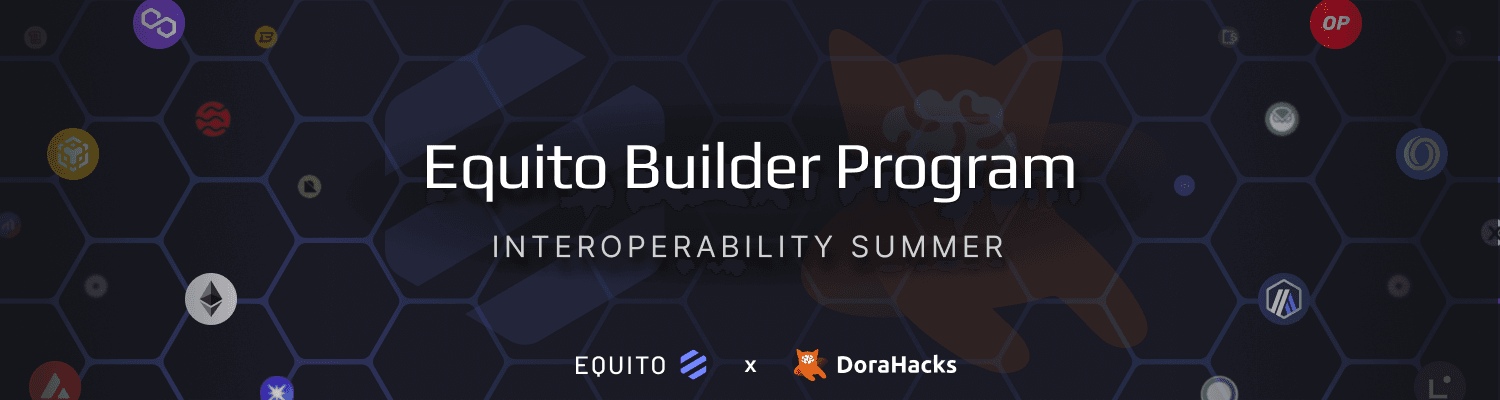 OP

Equito Builder Program

INTEROPERABILITY SUMMER

EQUITO x DoraHacks